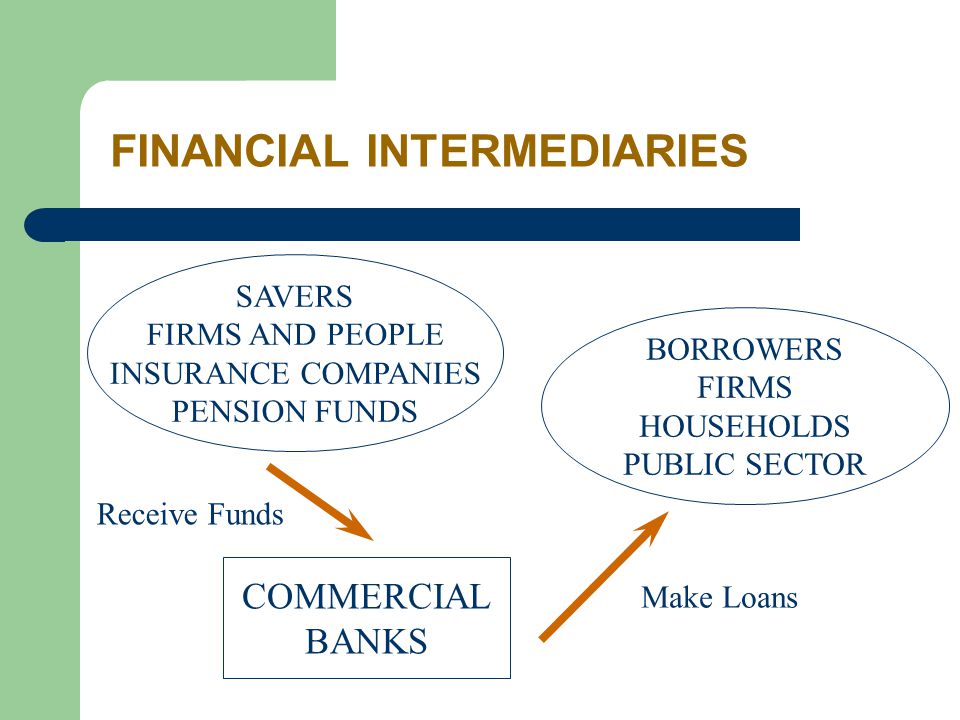 FINANCIAL INTERMEDIARIES

SAVERS
FIRMS AND PEOPLE
INSURANCE COMPANIES
PENSION FUNDS

BORROWERS
FIRMS
HOUSEHOLDS
PUBLIC SECTOR

Receive Funds

COMMERCIAL
BANKS

Make Loans